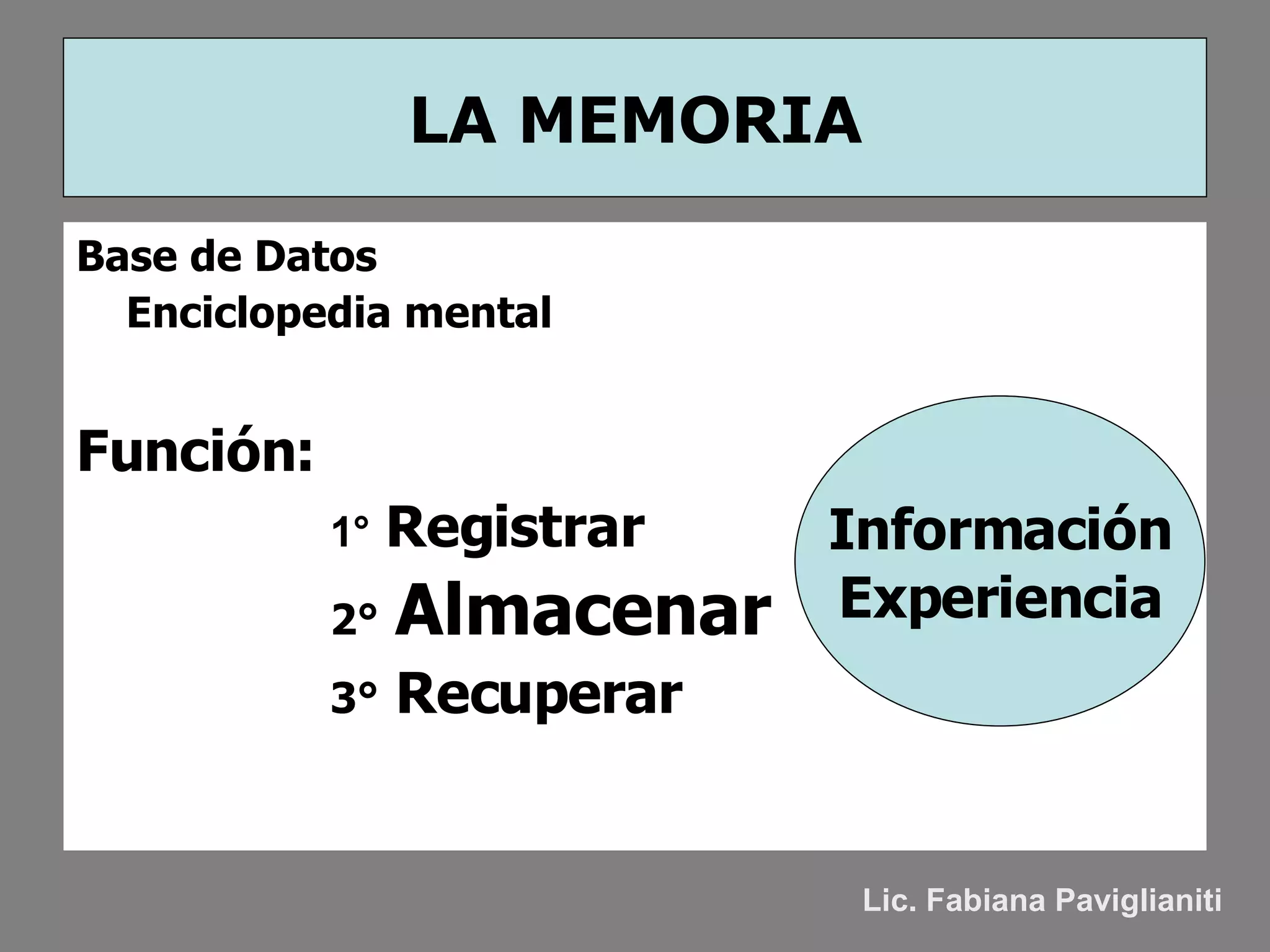 LA MEMORIA

Base de Datos
Enciclopedia mental

Función:
1° Registrar
2° Almacenar
3° Recuperar

Información
Experiencia

Lic. Fabiana Paviglianiti